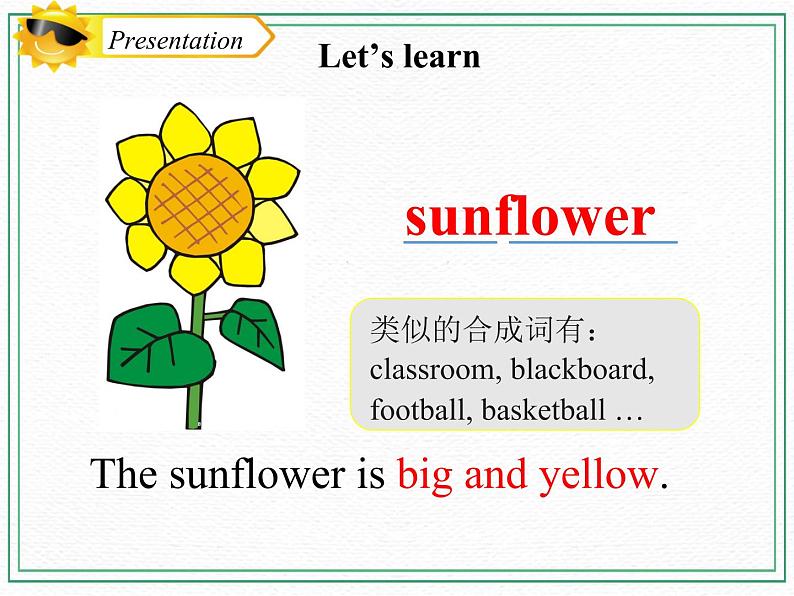 Presentation

Let’s learn

sunflower

类似的合成词有：
classroom, blackboard, football, basketball …

The sunflower is big and yellow.